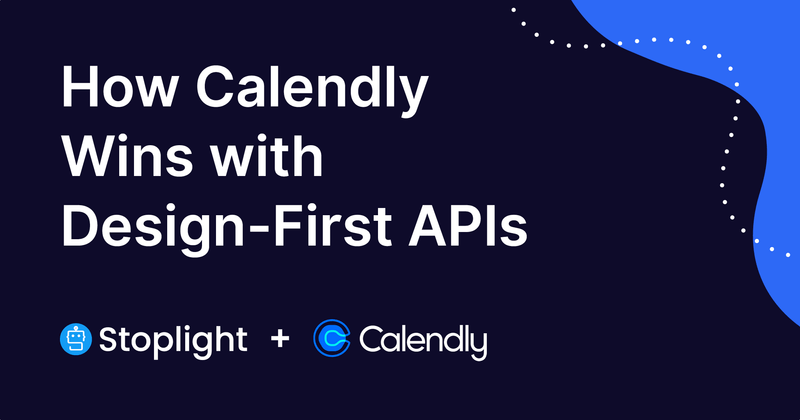 How Calendly Wins with Design-First APIs

Stoplight + Calendly